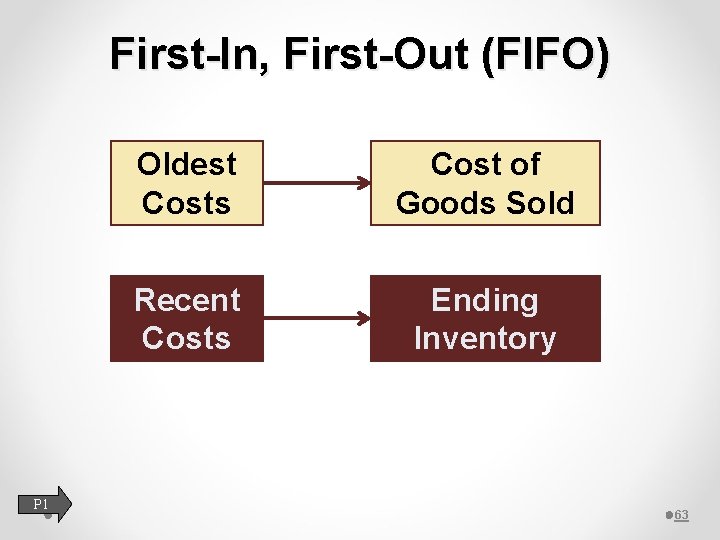 First-In, First-Out (FIFO)

Oldest Costs

Cost of Goods Sold

Recent Costs

Ending Inventory

P1

63